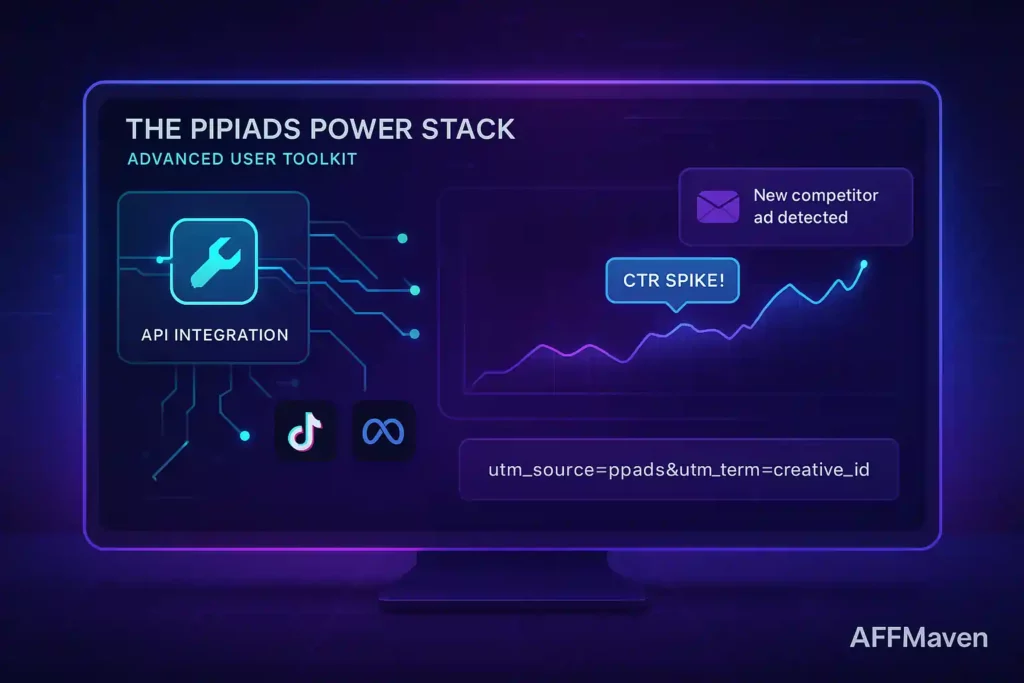 THE PIPIADS POWER STACK
ADVANCED USER TOOLKIT

API INTEGRATION

New competitor ad detected

CTR SPIKE!

utm_source=ppads&utm_term=creative_id

AFFMaven